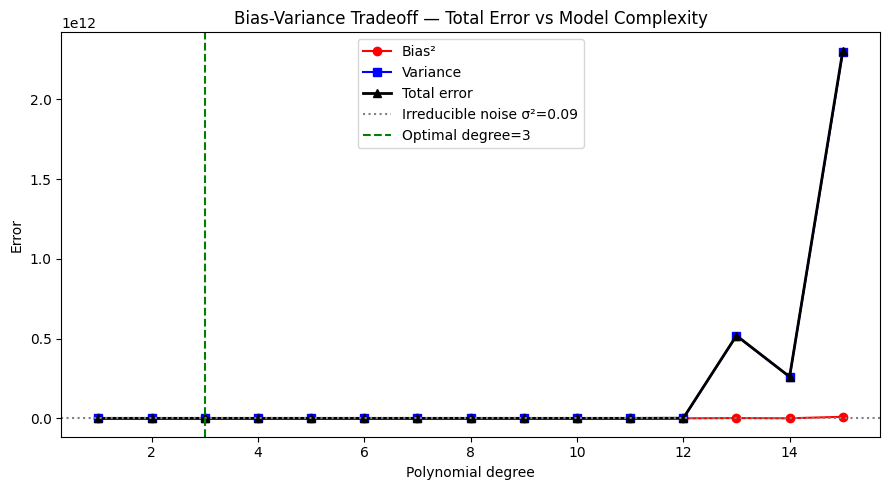 Bias-Variance Tradeoff — Total Error vs Model Complexity

1e12

Bias²
Variance
Total error
Irreducible noise σ²=0.09
Optimal degree=3

Error

2.0
1.5
1.0
0.5
0.0

2
4
6
8
10
12
14

Polynomial degree